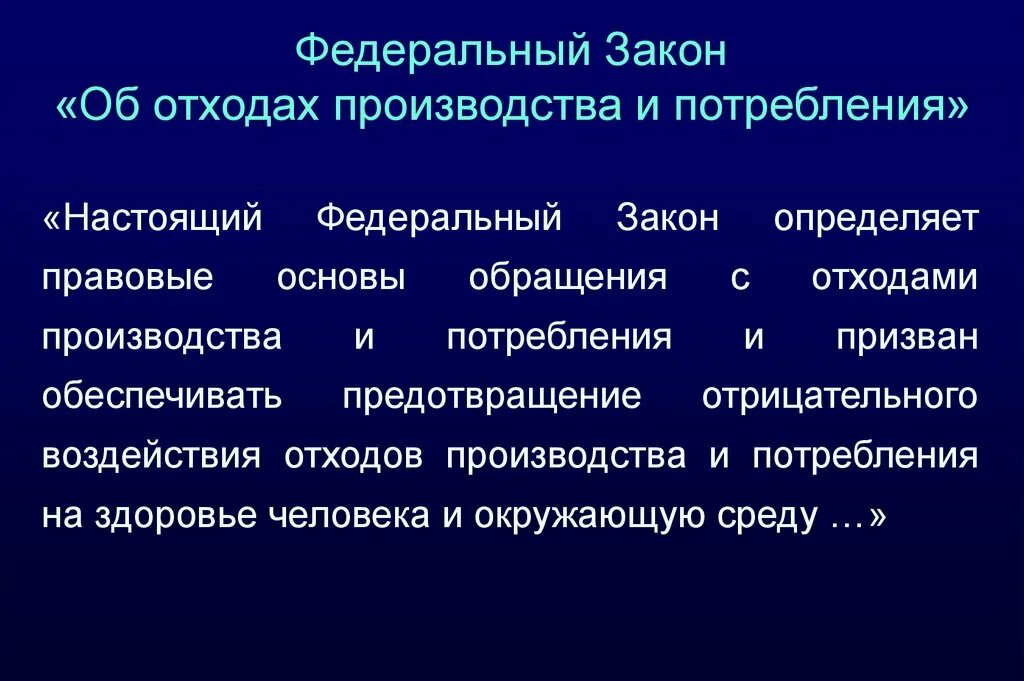 Федеральный Закон
«Об отходах производства и потребления»

«Настоящий Федеральный Закон определяет правовые основы обращения с отходами производства и потребления и призван обеспечивать предотвращение отрицательного воздействия отходов производства и потребления на здоровье человека и окружающую среду …»